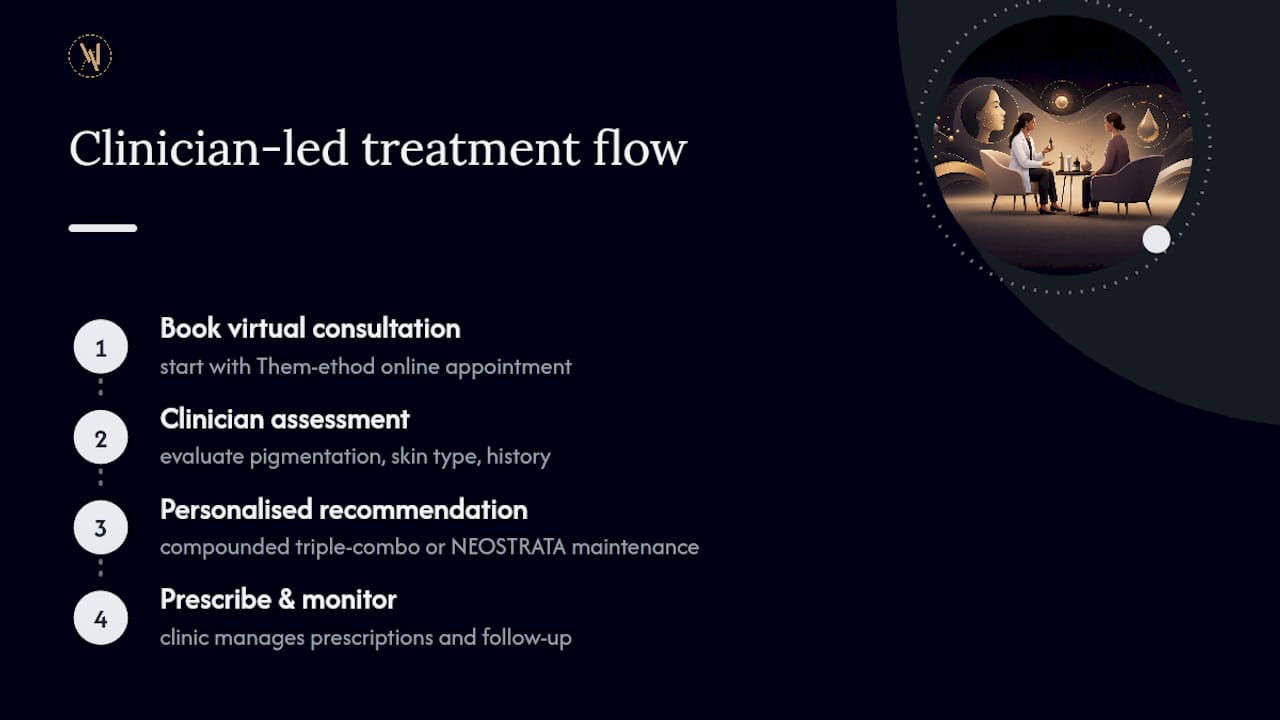 Clinician-led treatment flow

1
Book virtual consultation
start with Them-ethod online appointment

2
Clinician assessment
evaluate pigmentation, skin type, history

3
Personalised recommendation
compounded triple-combo or NEOSTRATA maintenance

4
Prescribe & monitor
clinic manages prescriptions and follow-up